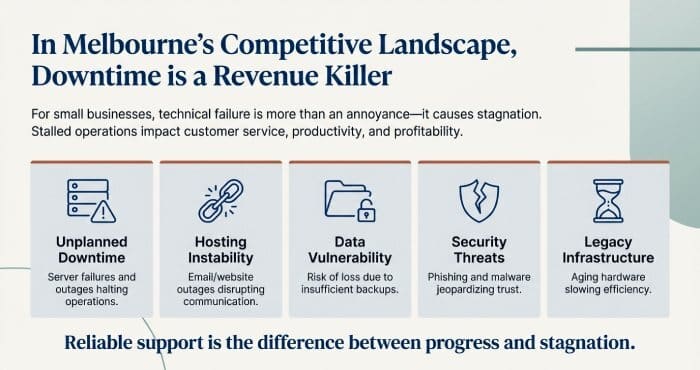 In Melbourne's Competitive Landscape, Downtime is a Revenue Killer

For small businesses, technical failure is more than an annoyance—it causes stagnation. Stalled operations impact customer service, productivity, and profitability.

Unplanned Downtime

Server failures and outages halting operations.

Hosting Instability

Email/website outages disrupting communication.

Data Vulnerability

Risk of loss due to insufficient backups.

Security Threats

Phishing and malware jeopardizing trust.

Legacy Infrastructure

Aging hardware slowing efficiency.

Reliable support is the difference between progress and stagnation.